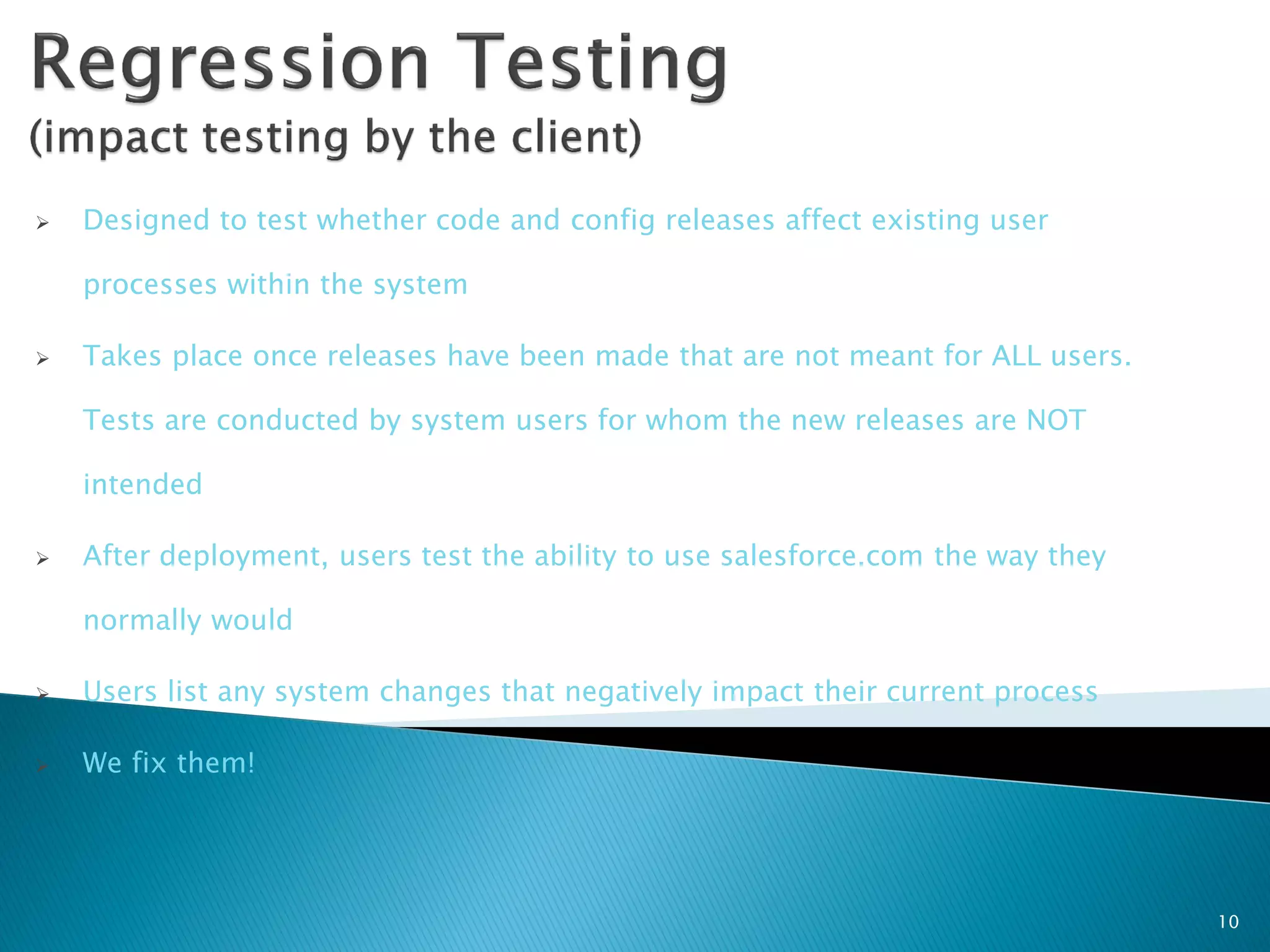 Regression Testing
(impact testing by the client)

➢ Designed to test whether code and config releases affect existing user processes within the system

➢ Takes place once releases have been made that are not meant for ALL users. Tests are conducted by system users for whom the new releases are NOT intended

➢ After deployment, users test the ability to use salesforce.com the way they normally would

➢ Users list any system changes that negatively impact their current process

➢ We fix them!

10